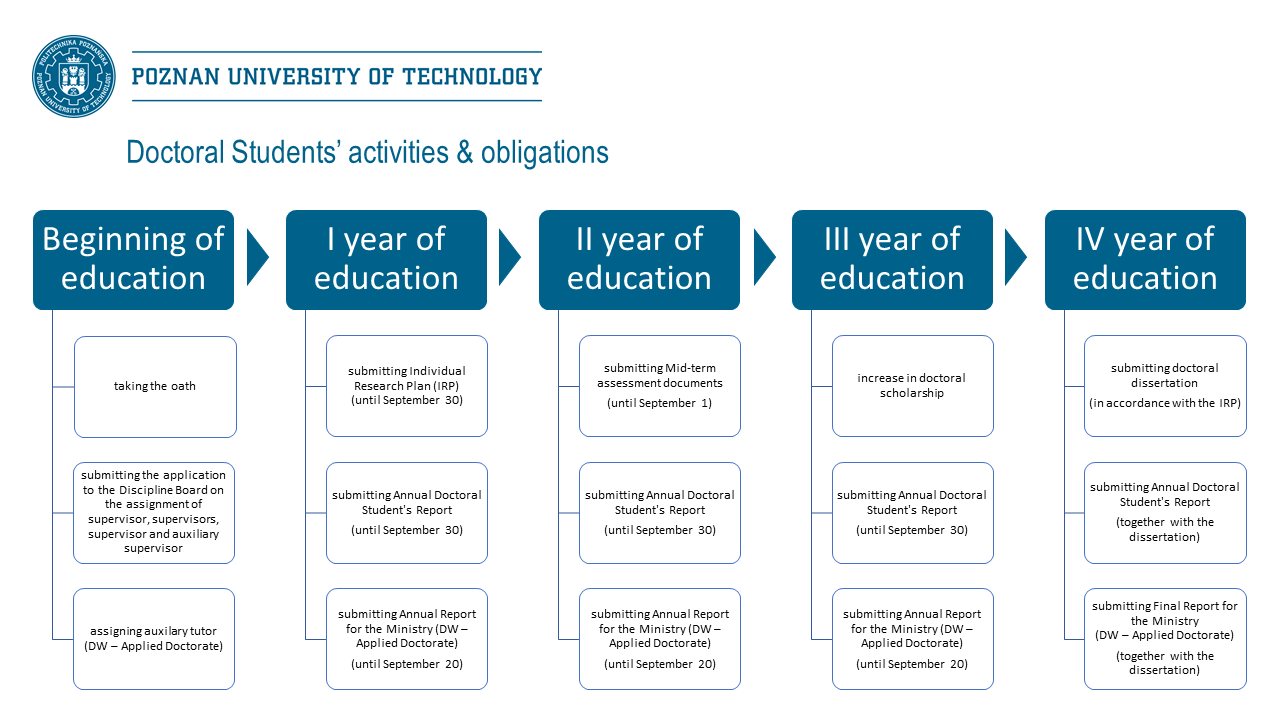 POLITECHNIKA POZNAŃSKA POZNAN UNIVERSITY OF TECHNOLOGY

POZNAN UNIVERSITY OF TECHNOLOGY

Doctoral Students' activities & obligations

Beginning of education

taking the oath

submitting the application to the Discipline Board on the assignment of supervisor, supervisors, supervisor and auxiliary supervisor

assigning auxilary tutor (DW – Applied Doctorate)

I year of education

submitting Individual Research Plan (IRP) (until September 30)

submitting Annual Doctoral Student's Report (until September 30)

submitting Annual Report for the Ministry (DW – Applied Doctorate) (until September 20)

II year of education

submitting Mid-term assessment documents (until September 1)

submitting Annual Doctoral Student's Report (until September 30)

submitting Annual Report for the Ministry (DW – Applied Doctorate) (until September 20)

III year of education

increase in doctoral scholarship

submitting Annual Doctoral Student's Report (until September 30)

submitting Annual Report for the Ministry (DW – Applied Doctorate) (until September 20)

IV year of education

submitting doctoral dissertation (in accordance with the IRP)

submitting Annual Doctoral Student's Report (together with the dissertation)

submitting Final Report for the Ministry (DW – Applied Doctorate) (together with the dissertation)